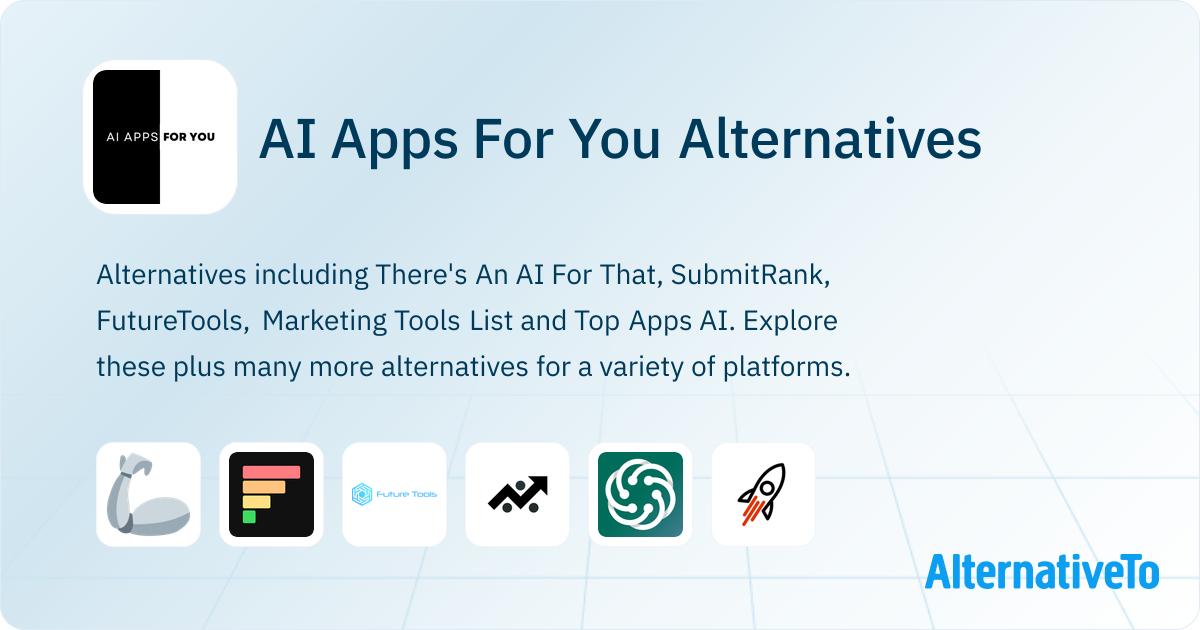 AI APPS FOR YOU

AI Apps For You Alternatives

Alternatives including There's An AI For That, SubmitRank, FutureTools, Marketing Tools List and Top Apps AI. Explore these plus many more alternatives for a variety of platforms.

Future Tools

AlternativeTo